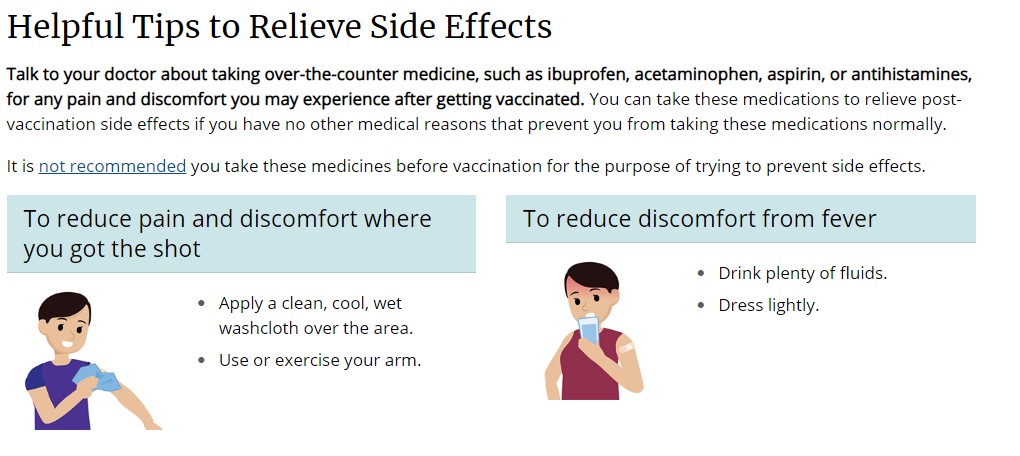 Helpful Tips to Relieve Side Effects

Talk to your doctor about taking over-the-counter medicine, such as ibuprofen, acetaminophen, aspirin, or antihistamines, for any pain and discomfort you may experience after getting vaccinated. You can take these medications to relieve post-vaccination side effects if you have no other medical reasons that prevent you from taking these medications normally.

It is not recommended you take these medicines before vaccination for the purpose of trying to prevent side effects.

To reduce pain and discomfort where you got the shot

- Apply a clean, cool, wet washcloth over the area.
- Use or exercise your arm.

To reduce discomfort from fever

- Drink plenty of fluids.
- Dress lightly.